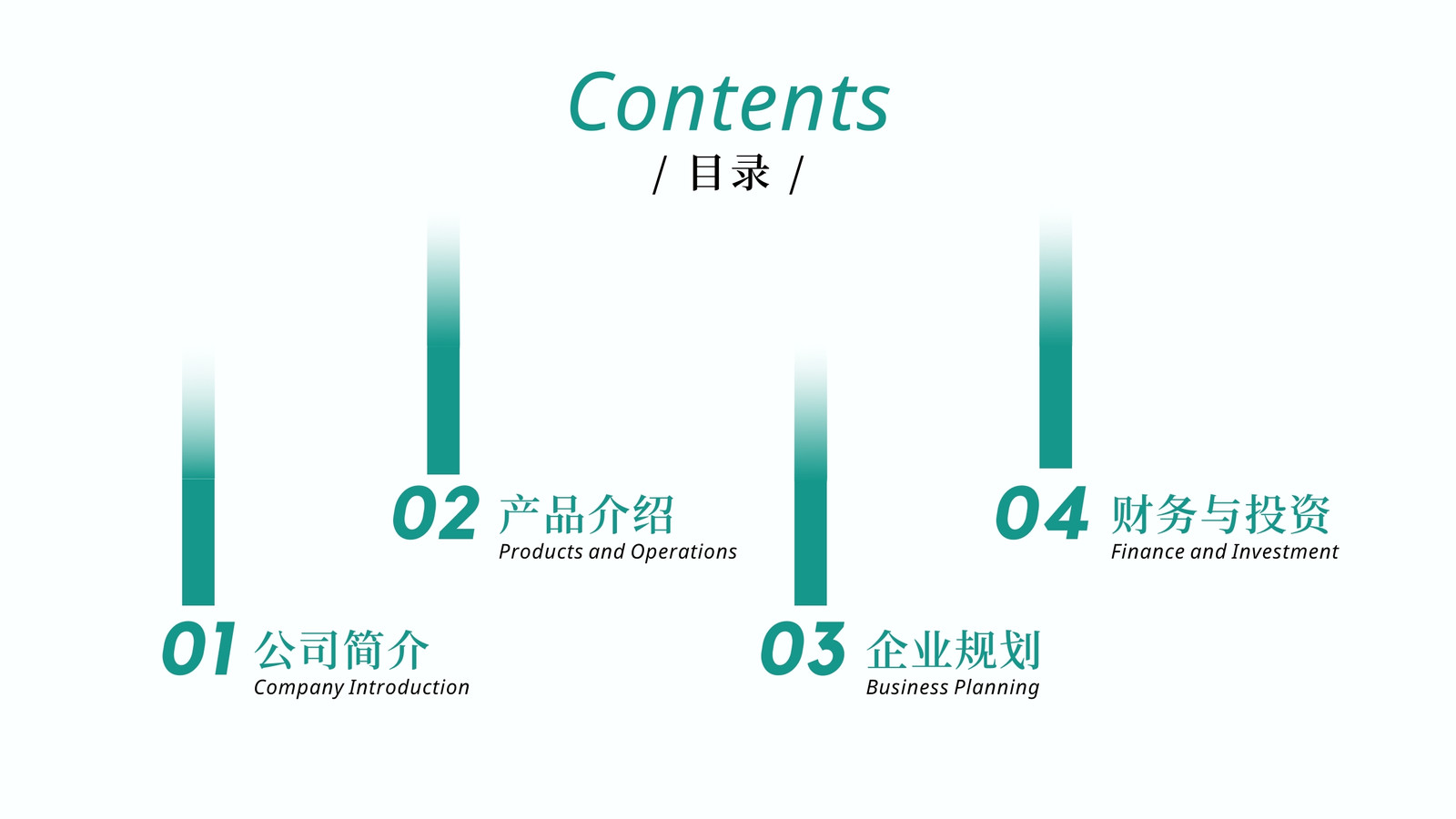 Contents
/ 目录 /

01 公司简介
Company Introduction

02 产品介绍
Products and Operations

03 企业规划
Business Planning

04 财务与投资
Finance and Investment